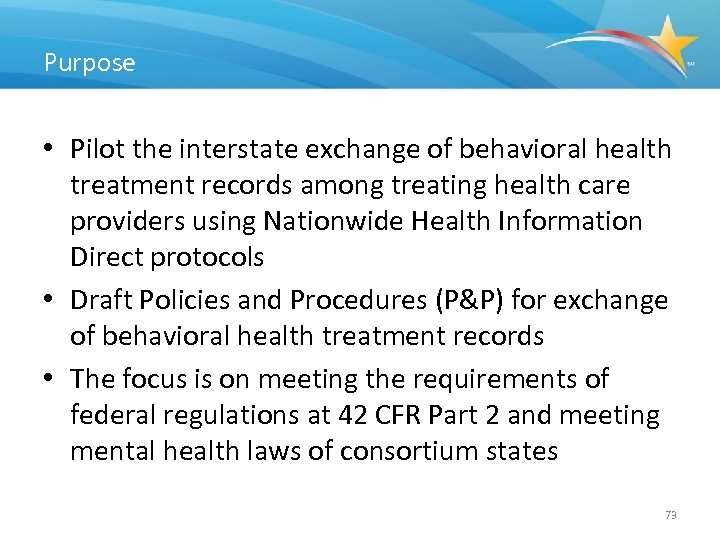 Purpose

SM

• Pilot the interstate exchange of behavioral health treatment records among treating health care providers using Nationwide Health Information Direct protocols

• Draft Policies and Procedures (P&P) for exchange of behavioral health treatment records

• The focus is on meeting the requirements of federal regulations at 42 CFR Part 2 and meeting mental health laws of consortium states

73